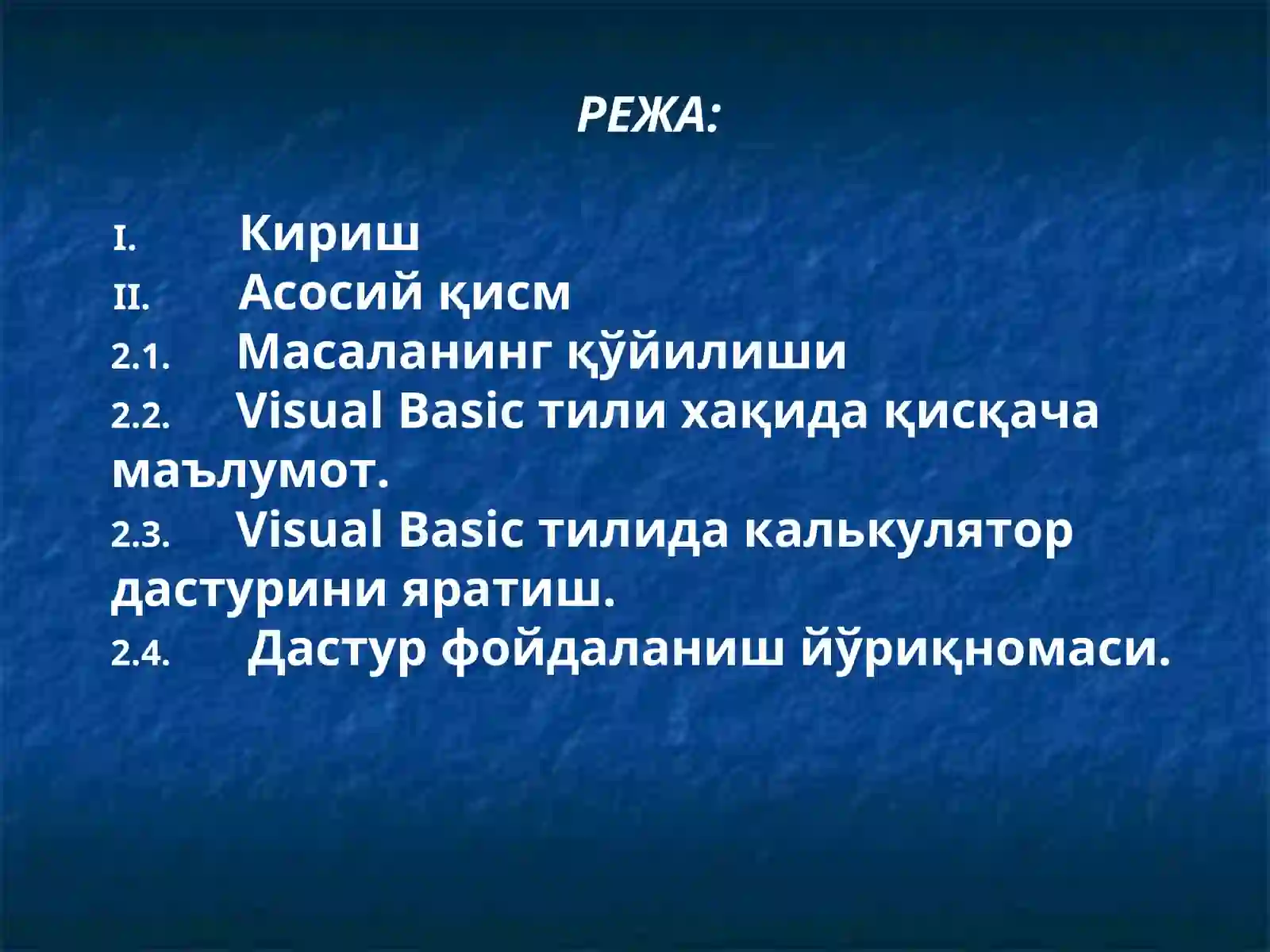 РЕЖА:

I. Кириш
II. Асосий қисм
2.1. Масаланинг қўйилиши
2.2. Visual Basic тили хақида қисқача маълумот.
2.3. Visual Basic тилида калькулятор дастурини яратиш.
2.4. Дастур фойдаланиш йўриқномаси.